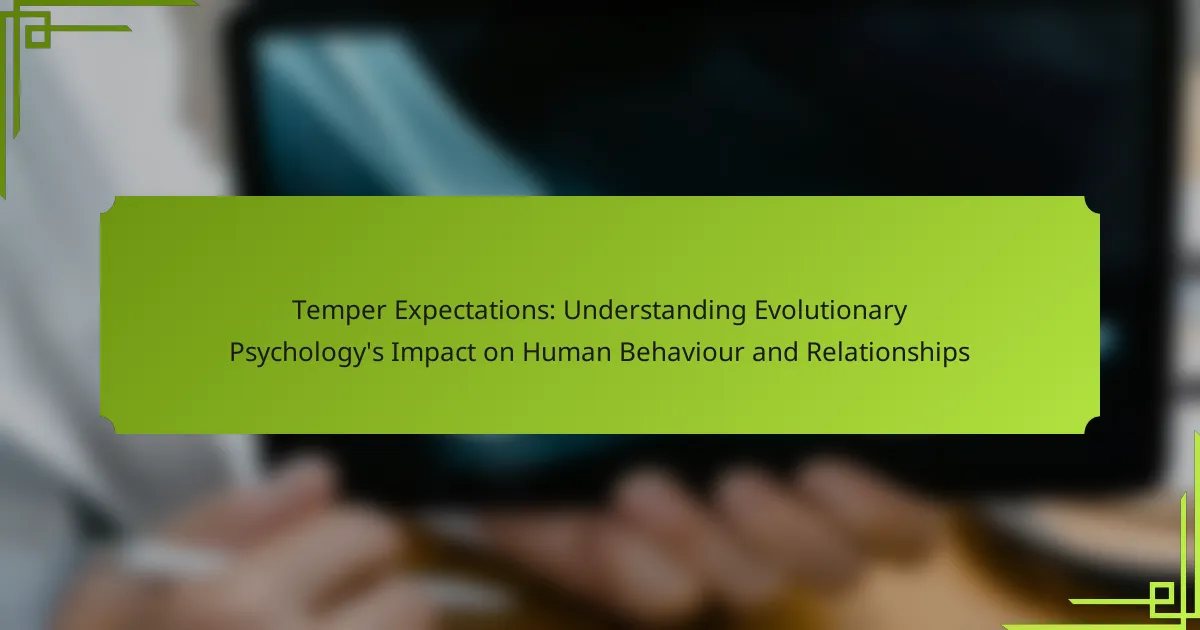 Temper Expectations: Understanding Evolutionary Psychology's Impact on Human Behaviour and Relationships